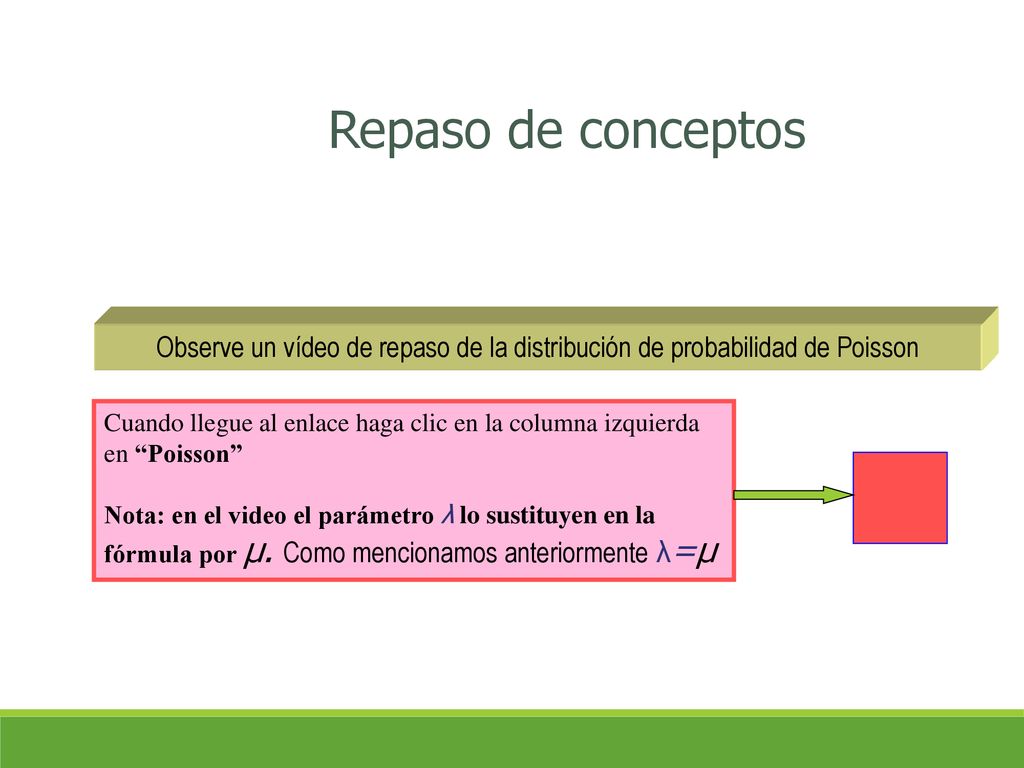 Repaso de conceptos

Observe un vídeo de repaso de la distribución de probabilidad de Poisson

Cuando llegue al enlace haga clic en la columna izquierda en “Poisson”

Nota: en el video el parámetro $\lambda$ lo sustituyen en la fórmula por $\mu$. Como mencionamos anteriormente $\lambda=\mu$